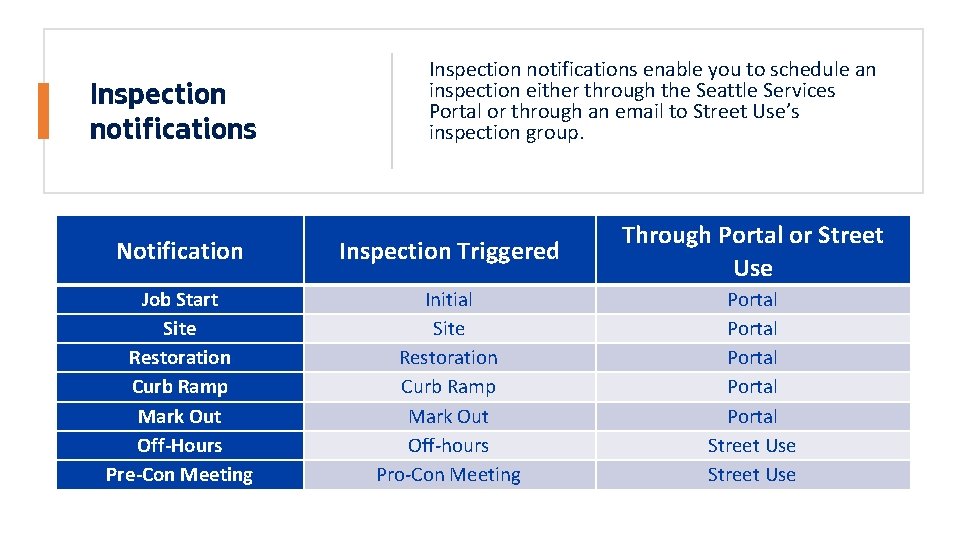 Inspection notifications

Inspection notifications enable you to schedule an inspection either through the Seattle Services Portal or through an email to Street Use's inspection group.

| Notification | Inspection Triggered | Through Portal or Street Use |
|---|---|---|
| Job Start | Initial | Portal |
| Site | Site | Portal |
| Restoration | Restoration | Portal |
| Curb Ramp | Curb Ramp | Portal |
| Mark Out | Mark Out | Portal |
| Off-Hours | Off-hours | Street Use |
| Pre-Con Meeting | Pro-Con Meeting | Street Use |